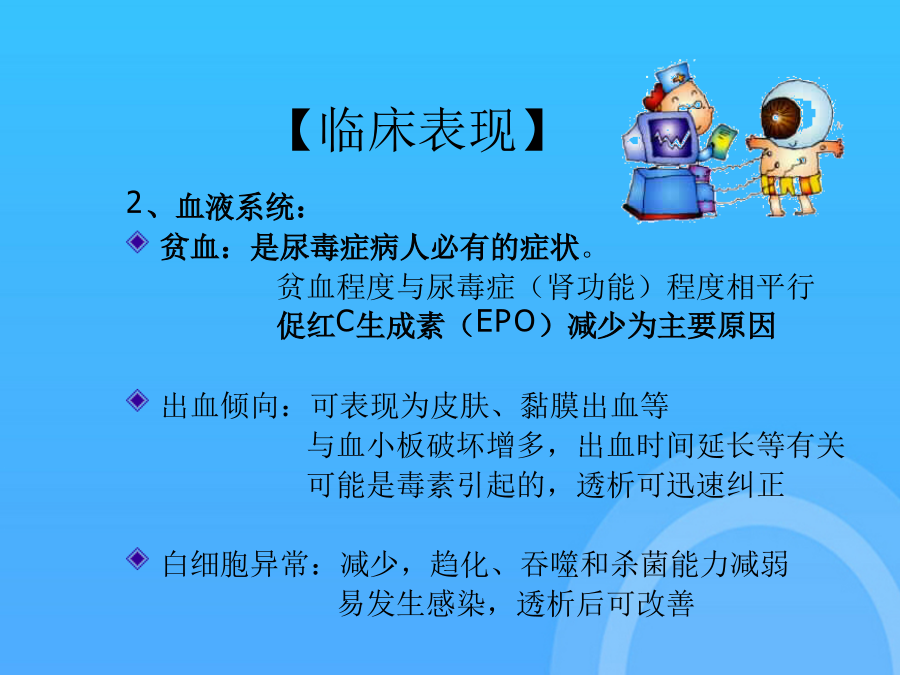 【临床表现】

2、血液系统：

贫血：是尿毒症病人必有的症状。
贫血程度与尿毒症（肾功能）程度相平行
促红C生成素（EPO）减少为主要原因

出血倾向：可表现为皮肤、黏膜出血等
与血小板破坏增多，出血时间延长等有关
可能是毒素引起的，透析可迅速纠正

白细胞异常：减少，趋化、吞噬和杀菌能力减弱
易发生感染，透析后可改善